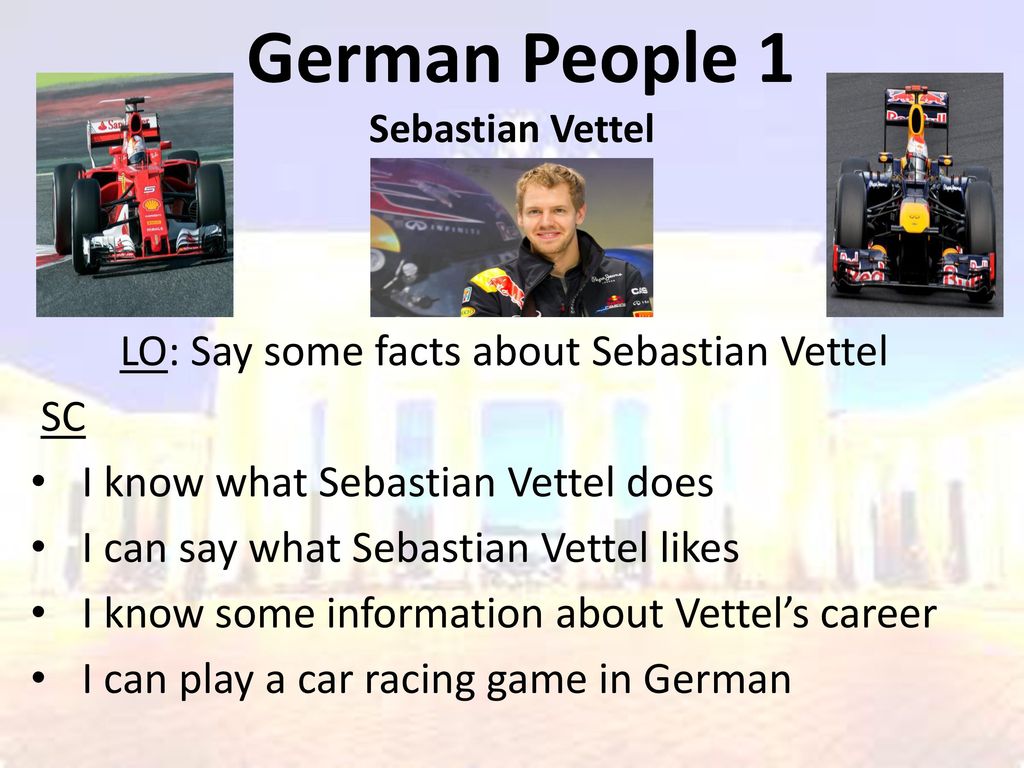 German People 1
Sebastian Vettel

LO: Say some facts about Sebastian Vettel

SC

• I know what Sebastian Vettel does
• I can say what Sebastian Vettel likes
• I know some information about Vettel's career
• I can play a car racing game in German